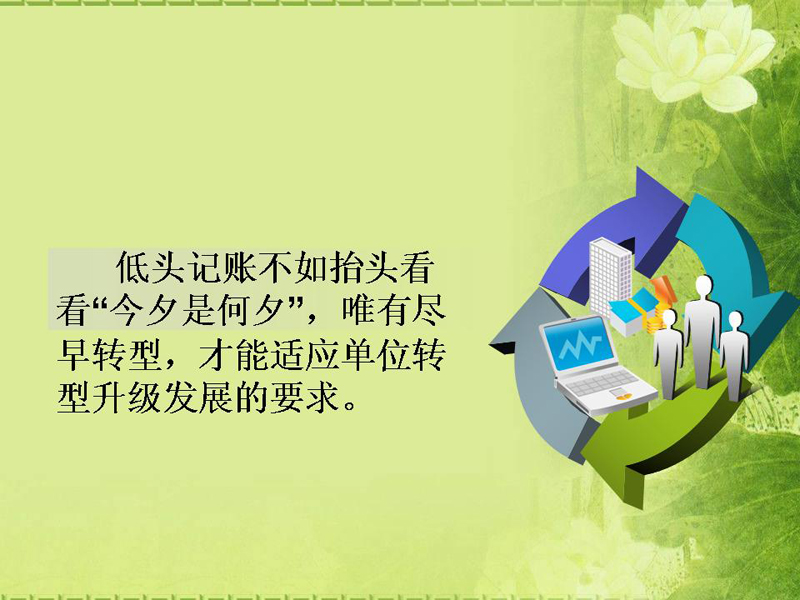 低头记账不如抬头看看“今夕是何夕”，唯有尽早转型，才能适应单位转型升级发展的要求。